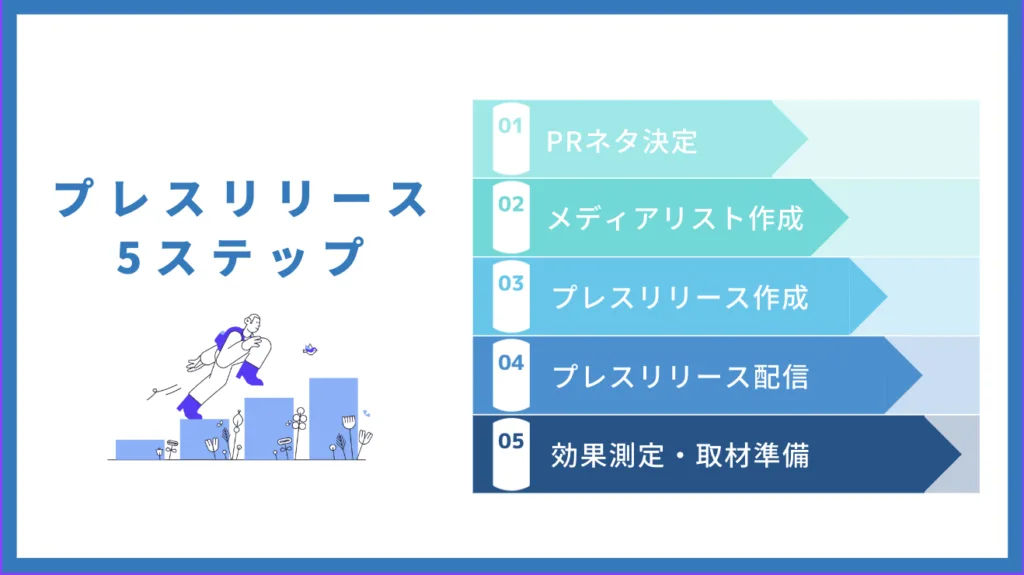 プレスリリース
5ステップ

01 PRネタ決定

02 メディアリスト作成

03 プレスリリース作成

04 プレスリリース配信

05 効果測定・取材準備